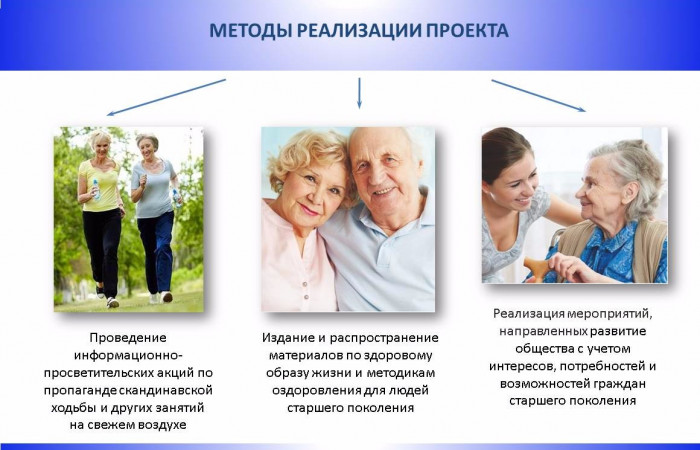 МЕТОДЫ РЕАЛИЗАЦИИ ПРОЕКТА

Проведение информационно-просветительских акций по пропаганде скандинавской ходьбы и других занятий на свежем воздухе

Издание и распространение материалов по здоровому образу жизни и методикам оздоровления для людей старшего поколения

Реализация мероприятий, направленных развитие общества с учетом интересов, потребностей и возможностей граждан старшего поколения